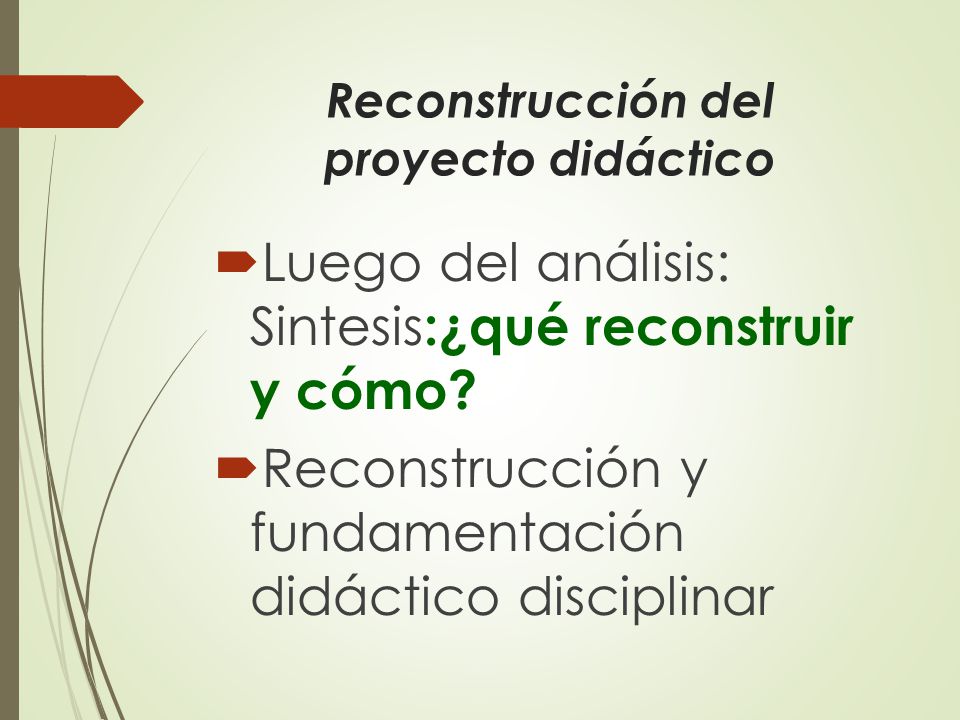 Reconstrucción del proyecto didáctico

Luego del análisis: Sintesis:¿qué reconstruir y cómo?

Reconstrucción y fundamentación didáctico disciplinar